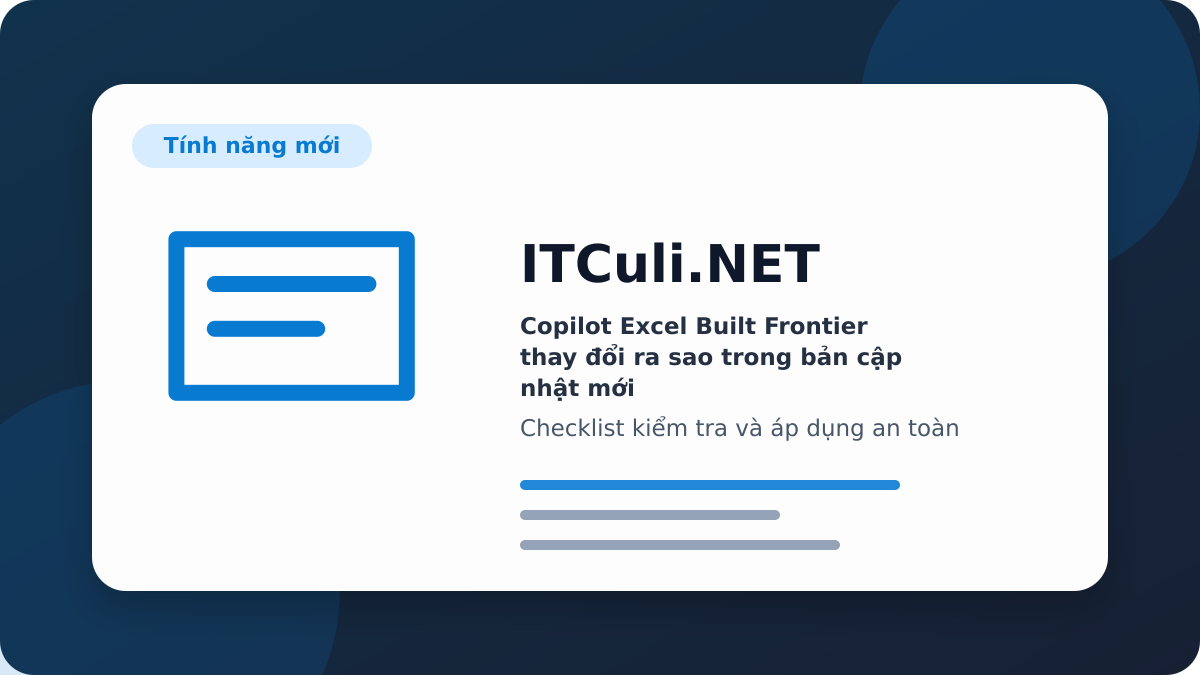 Tính năng mới

ITCuli.NET

Copilot Excel Built Frontier thay đổi ra sao trong bản cập nhật mới

Checklist kiểm tra và áp dụng an toàn